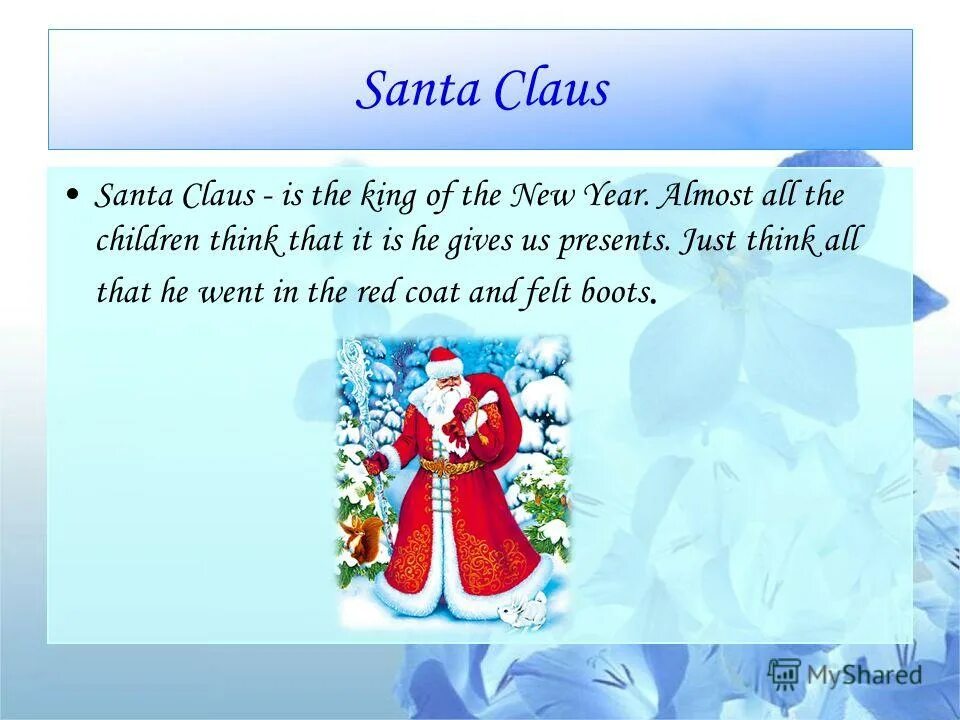 Santa Claus

• Santa Claus - is the king of the New Year. Almost all the children think that it is he gives us presents. Just think all that he went in the red coat and felt boots.

MyShared